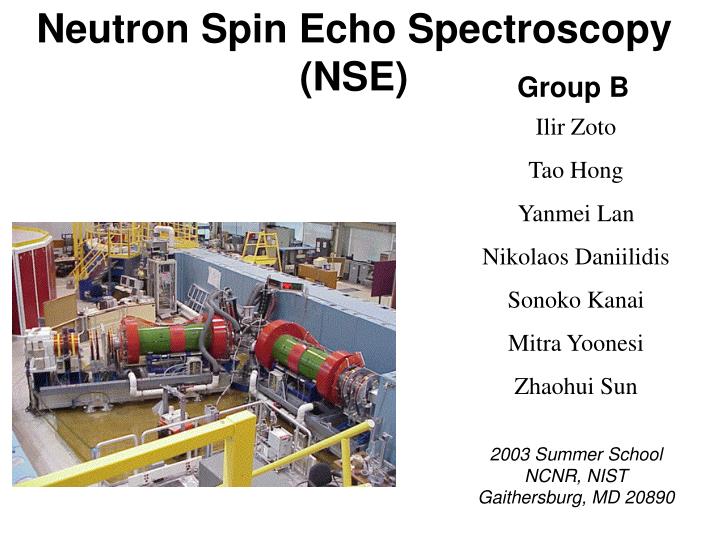 Neutron Spin Echo Spectroscopy (NSE)

Group B

Ilir Zoto

Tao Hong

Yanmei Lan

Nikolaos Daniilidis

Sonoko Kanai

Mitra Yoonesi

Zhaohui Sun

2003 Summer School
NCNR, NIST
Gaithersburg, MD 20890